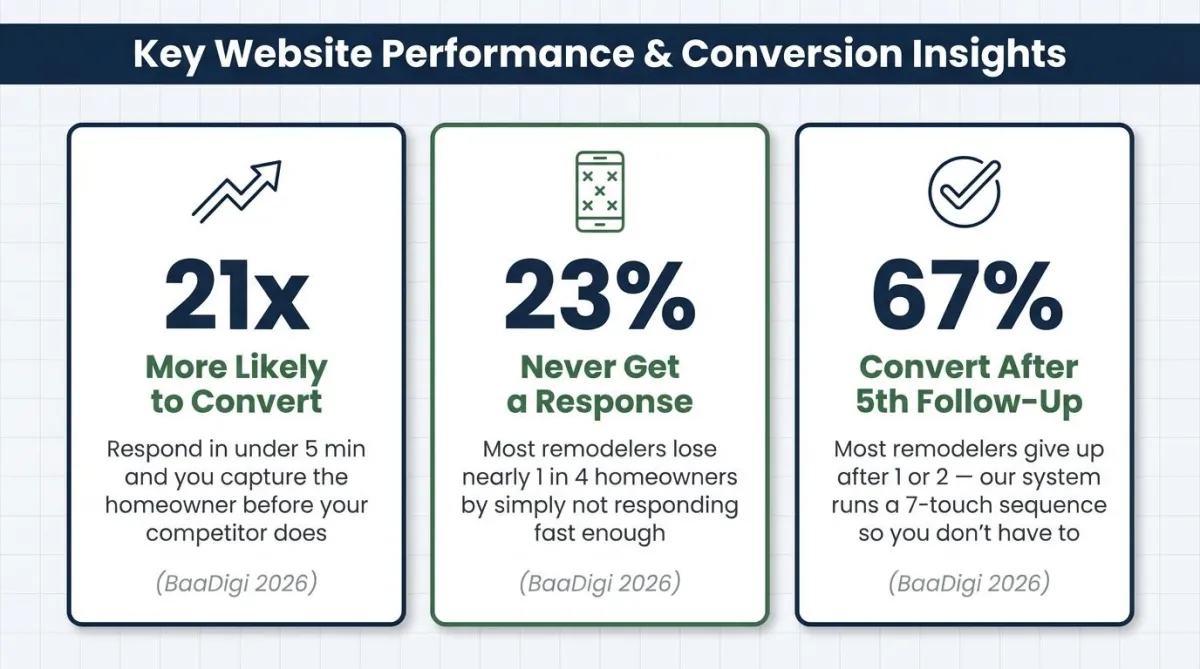 Key Website Performance & Conversion Insights

21x

More Likely to Convert

Respond in under 5 min and you capture the homeowner before your competitor does

(BaaDigi 2026)

23%

Never Get a Response

Most remodelers lose nearly 1 in 4 homeowners by simply not responding fast enough

(BaaDigi 2026)

67%

Convert After 5th Follow-Up

Most remodelers give up after 1 or 2 — our system runs a 7-touch sequence so you don't have to

(BaaDigi 2026)